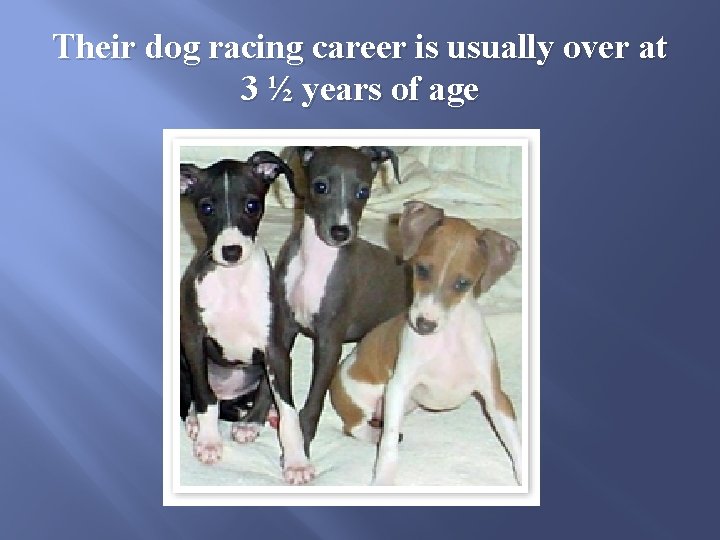 Their dog racing career is usually over at 3 ½ years of age